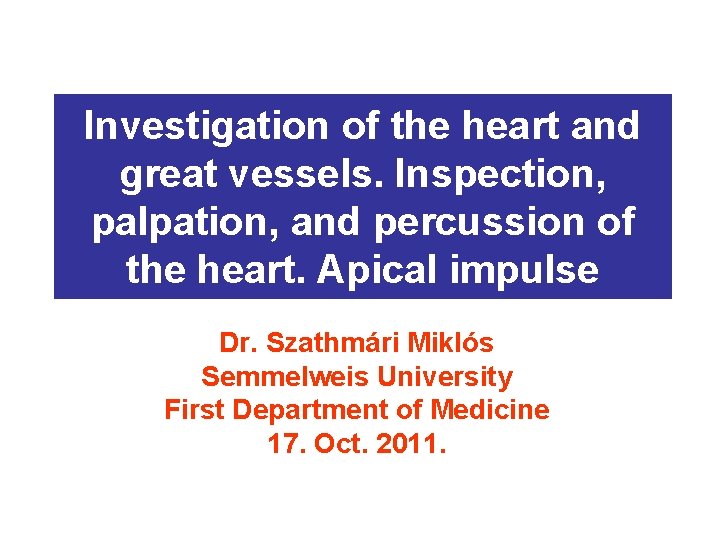 Investigation of the heart and great vessels. Inspection, palpation, and percussion of the heart. Apical impulse

Dr. Szathmári Miklós
Semmelweis University
First Department of Medicine
17. Oct. 2011.